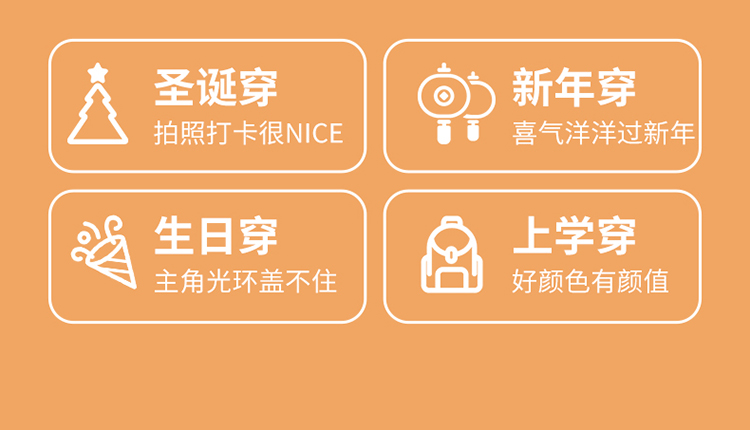 圣诞穿
拍照打卡很NICE

新年穿
喜气洋洋过新年

生日穿
主角光环盖不住

上学穿
好颜色有颜值